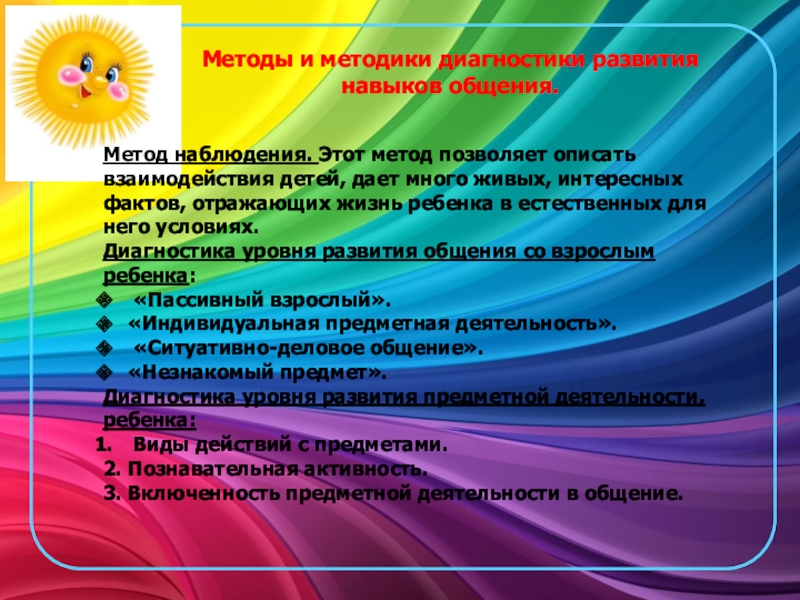 Методы и методики диагностики развития навыков общения.

Метод наблюдения. Этот метод позволяет описать взаимодействия детей, дает много живых, интересных фактов, отражающих жизнь ребенка в естественных для него условиях.
Диагностика уровня развития общения со взрослым ребенка:
❖ «Пассивный взрослый».
❖ «Индивидуальная предметная деятельность».
❖ «Ситуативно-деловое общение».
❖ «Незнакомый предмет».
Диагностика уровня развития предметной деятельности, ребенка:
1. Виды действий с предметами.
2. Познавательная активность.
3. Включенность предметной деятельности в общение.